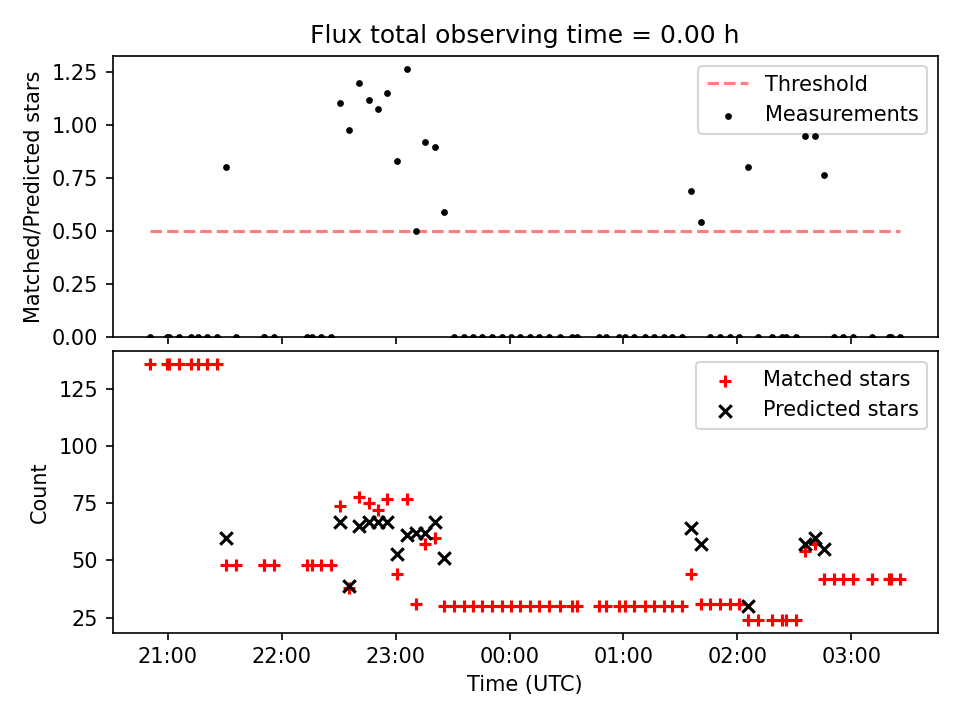 Flux total observing time = 0.00 h

Matched/Predicted stars

1.25
1.00
0.75
0.50
0.25
0.00

Threshold
Measurements

Count

125
100
75
50
25

Matched stars
Predicted stars

21:00
22:00
23:00
00:00
01:00
02:00
03:00

Time (UTC)